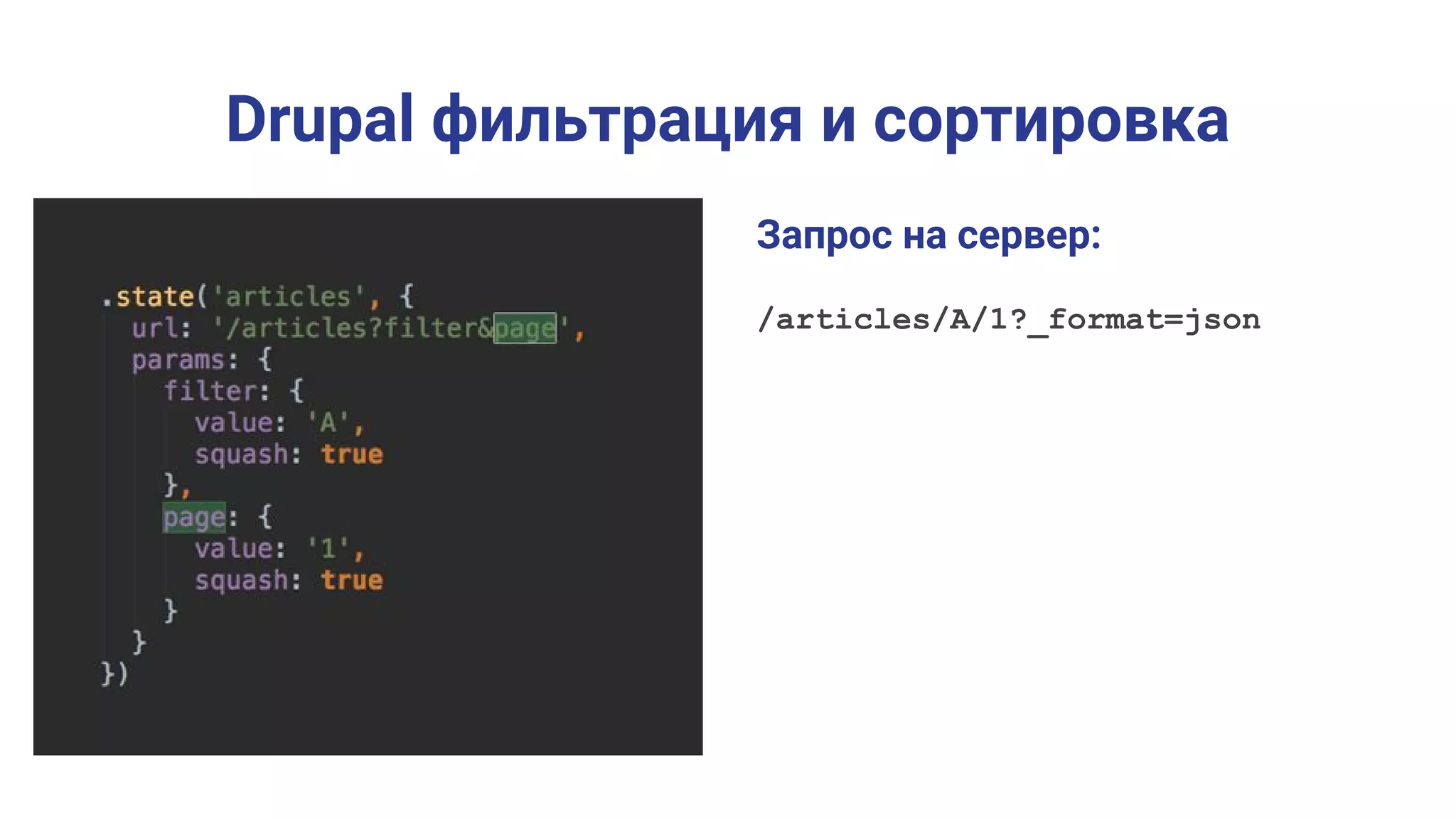 Drupal фильтрация и сортировка

.state('articles', {
  url: '/articles?filter&page',
  params: {
    filter: {
      value: 'A',
      squash: true
    },
    page: {
      value: '1',
      squash: true
    }
  }
})

Запрос на сервер:

/articles/A/1?_format=json